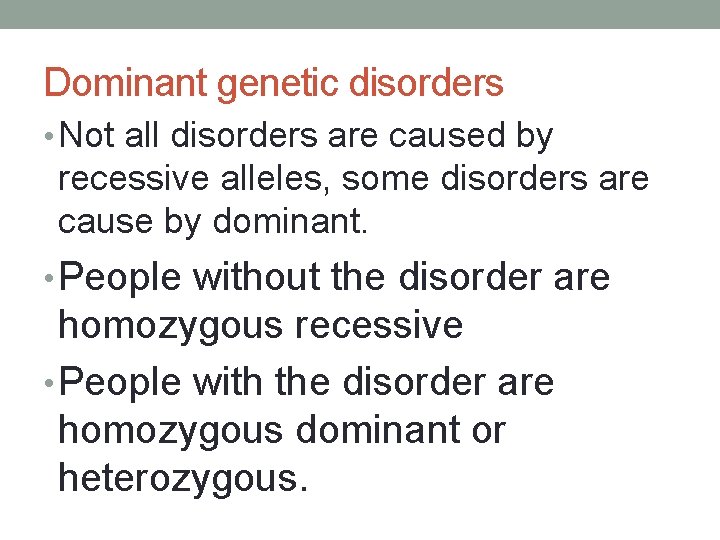 Dominant genetic disorders

• Not all disorders are caused by recessive alleles, some disorders are cause by dominant.

• People without the disorder are homozygous recessive

• People with the disorder are homozygous dominant or heterozygous.